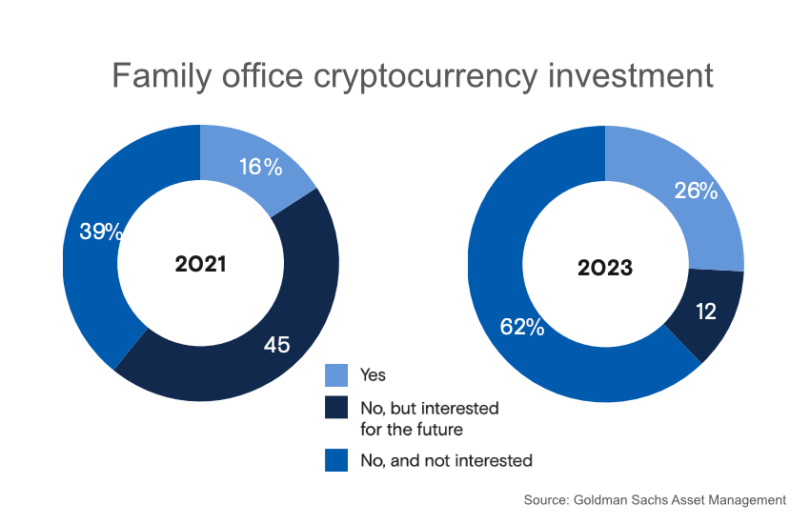 Family office cryptocurrency investment

16%

39%

2021

45

26%

2023

12

62%

Yes

No, but interested for the future

No, and not interested

Source: Goldman Sachs Asset Management